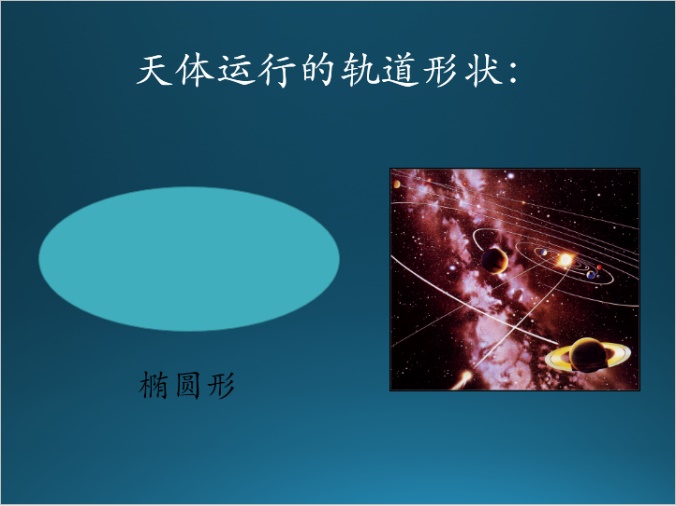 天体运行的轨道形状：

椭圆形